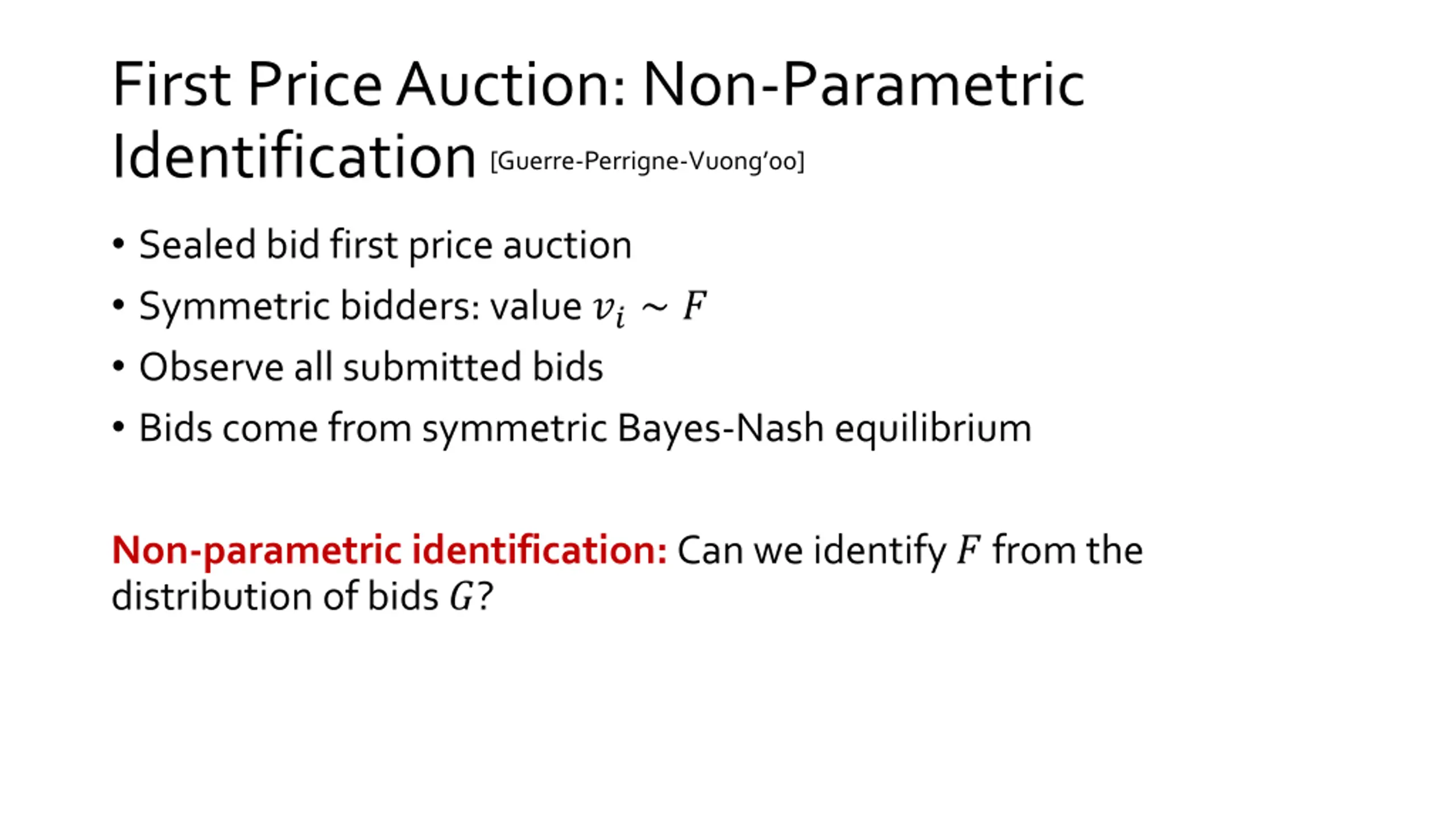 First Price Auction: Non-Parametric Identification [Guerre-Perrigne-Vuong'00]

• Sealed bid first price auction
• Symmetric bidders: value $v_i \sim F$
• Observe all submitted bids
• Bids come from symmetric Bayes-Nash equilibrium

Non-parametric identification: Can we identify $F$ from the distribution of bids $G$?